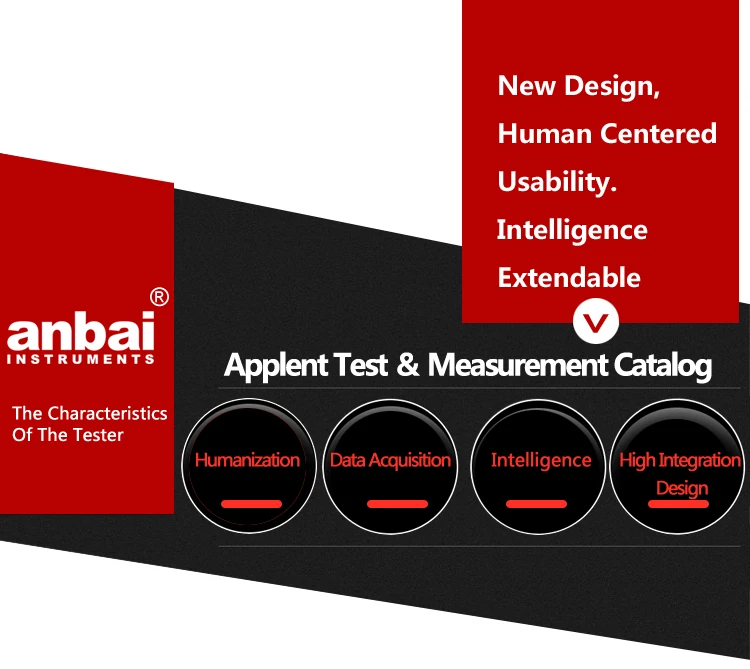 New Design,
Human Centered
Usability.
Intelligence
Extendable

anbai®
INSTRUMENTS

The Characteristics Of The Tester

Applent Test & Measurement Catalog

Humanization

Data Acquisition

Intelligence

High Integration Design